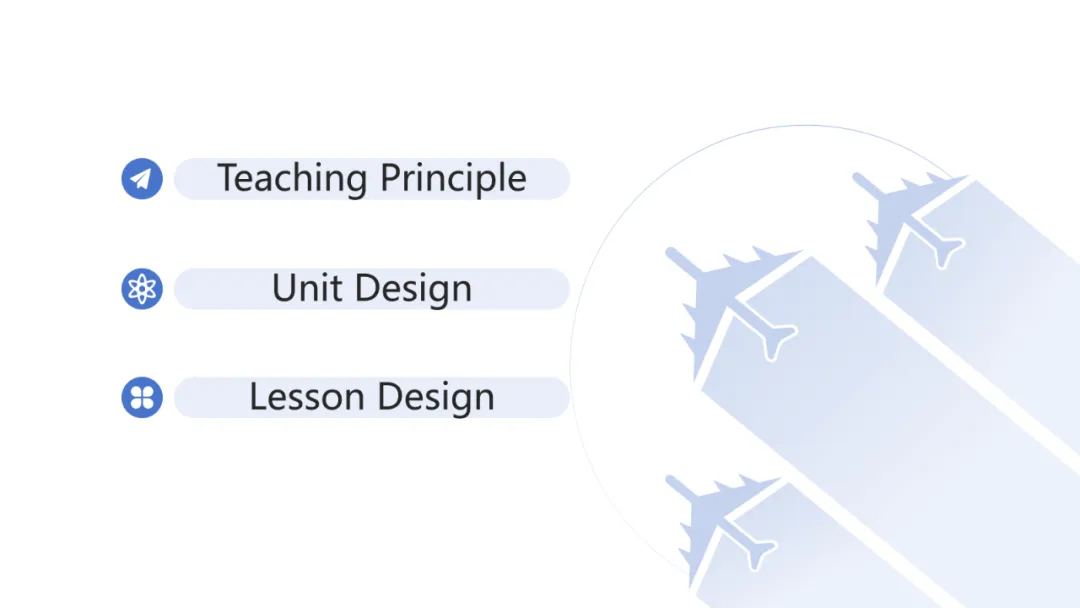 Teaching Principle

Unit Design

Lesson Design